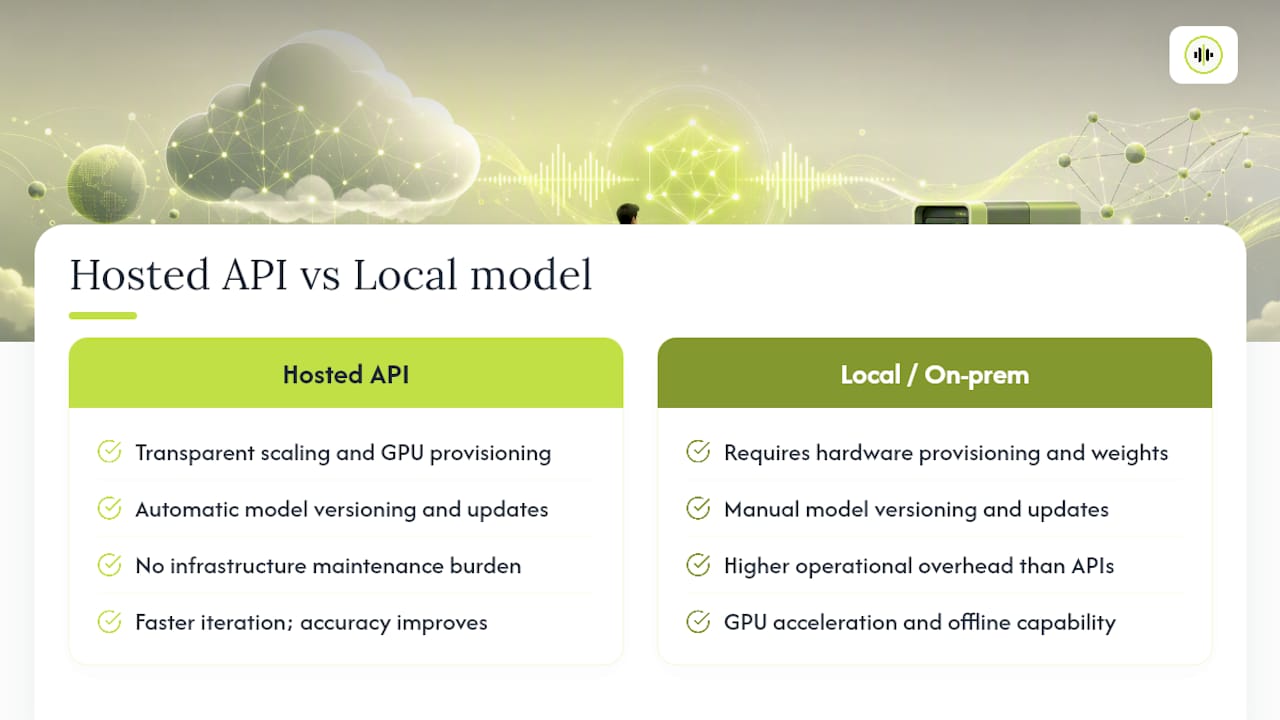 Hosted API vs Local model

Hosted API

Transparent scaling and GPU provisioning

Automatic model versioning and updates

No infrastructure maintenance burden

Faster iteration; accuracy improves

Local / On-prem

Requires hardware provisioning and weights

Manual model versioning and updates

Higher operational overhead than APIs

GPU acceleration and offline capability